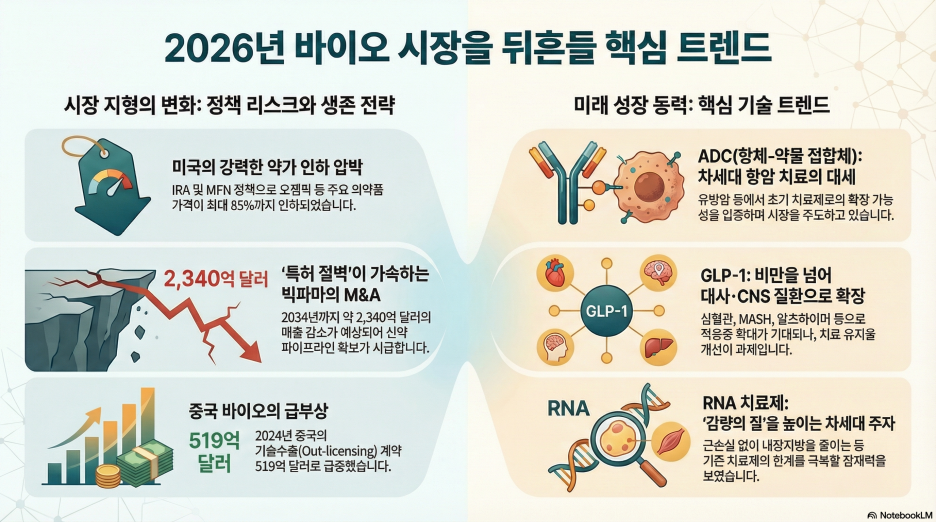 2026년 바이오 시장을 뒤흔들 핵심 트렌드

시장 지형의 변화: 정책 리스크와 생존 전략

미국의 강력한 약가 인하 압박

IRA 및 MFN 정책으로 오젬픽 등 주요 의약품 가격이 최대 85%까지 인하되었습니다.

2,340억 달러

'특허 절벽'이 가속하는 빅파마의 M&A

2034년까지 약 2,340억 달러의 매출 감소가 예상되어 신약 파이프라인 확보가 시급합니다.

중국 바이오의 급부상

519억 달러

2024년 중국의 기술수출(Out-licensing) 계약 519억 달러로 급증했습니다.

미래 성장 동력: 핵심 기술 트렌드

ADC(항체-약물 접합체): 차세대 항암 치료의 대세

유방암 등에서 초기 치료제로의 확장 가능성을 입증하며 시장을 주도하고 있습니다.

GLP-1

GLP-1: 비만을 넘어 대사·CNS 질환으로 확장

심혈관, MASH, 알츠하이머 등으로 적응증 확대가 기대되나, 치료 유지율 개선이 과제입니다.

RNA

RNA 치료제: '감량의 질'을 높이는 차세대 주자

근손실 없이 내장지방을 줄이는 등 기존 치료제의 한계를 극복할 잠재력을 보였습니다.

NotebookLM